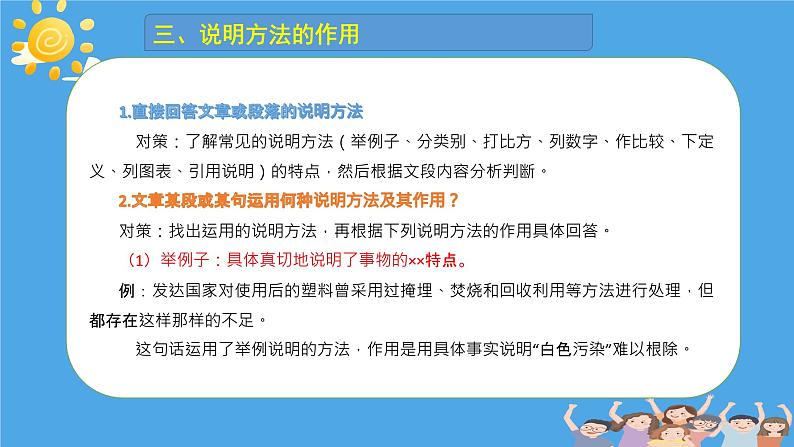 三、说明方法的作用

1.直接回答文章或段落的说明方法

对策：了解常见的说明方法（举例子、分类别、打比方、列数字、作比较、下定义、列图表、引用说明）的特点，然后根据文段内容分析判断。

2.文章某段或某句运用何种说明方法及其作用？

对策：找出运用的说明方法，再根据下列说明方法的作用具体回答。

（1）举例子：具体真切地说明了事物的××特点。

例：发达国家对使用后的塑料曾采用过掩埋、焚烧和回收利用等方法进行处理，但都存在这样那样的不足。

这句话运用了举例说明的方法，作用是用具体事实说明“白色污染”难以根除。